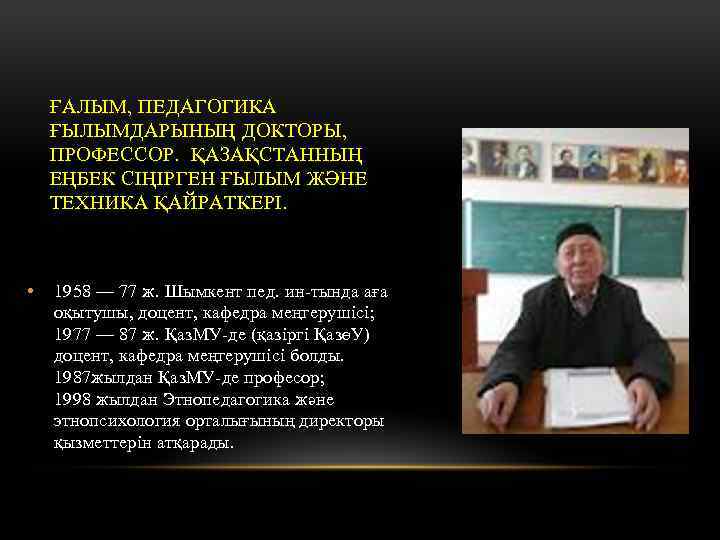 ҒАЛЫМ, ПЕДАГОГИКА ҒЫЛЫМДАРЫНЫҢ ДОКТОРЫ, ПРОФЕССОР. ҚАЗАҚСТАННЫҢ ЕҢБЕК СІҢІРГЕН ҒЫЛЫМ ЖӘНЕ ТЕХНИКА ҚАЙРАТКЕРІ.

• 1958 — 77 ж. Шымкент пед. ин-тында аға оқытушы, доцент, кафедра меңгерушісі; 1977 — 87 ж. ҚазМУ-де (қазіргі ҚазӘУ) доцент, кафедра меңгерушісі болды. 1987жылдан ҚазМУ-де професор; 1998 жылдан Этнопедагогика және этнопсихология орталығының директоры қызметтерін атқарады.